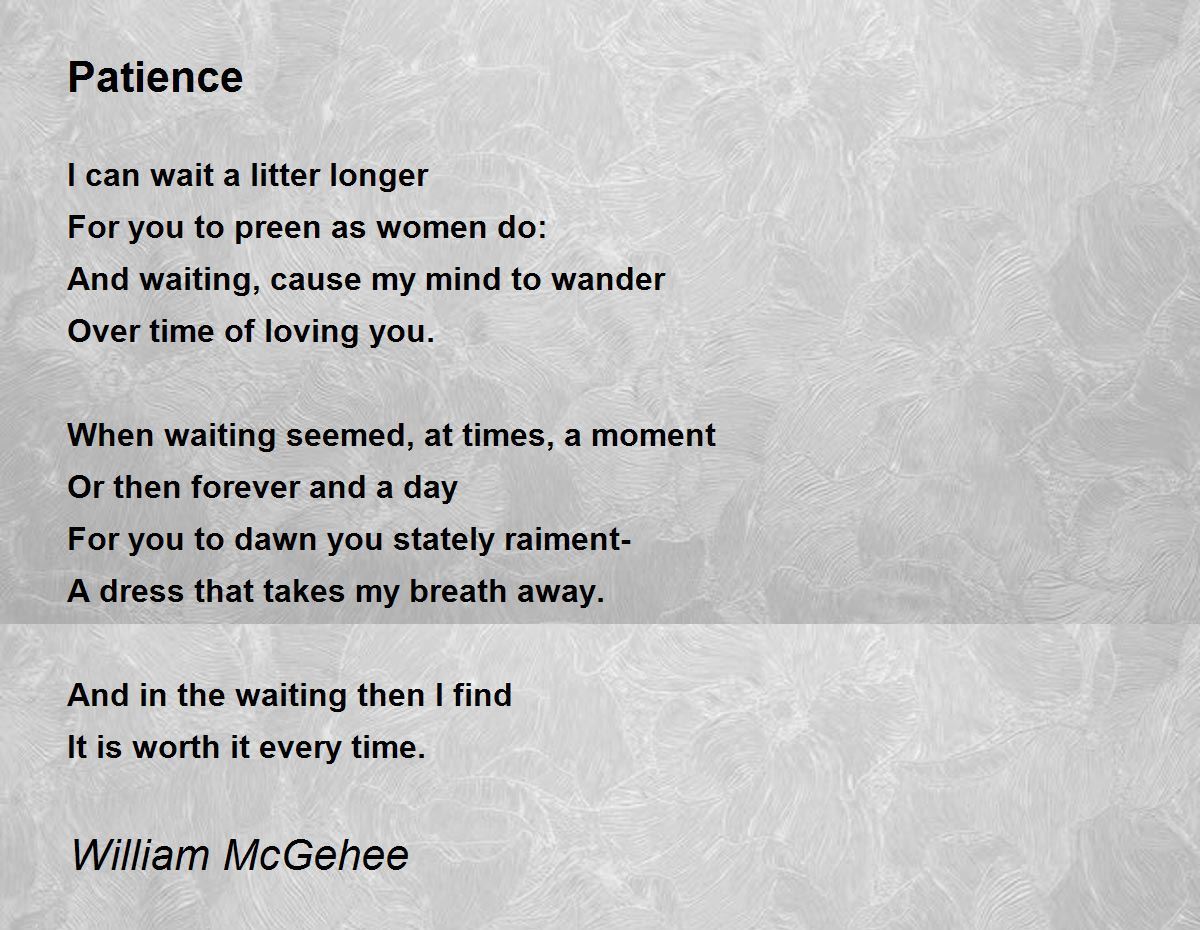 Patience

I can wait a litter longer
For you to preen as women do:
And waiting, cause my mind to wander
Over time of loving you.

When waiting seemed, at times, a moment
Or then forever and a day
For you to dawn you stately raiment-
A dress that takes my breath away.

And in the waiting then I find
It is worth it every time.

William McGehee